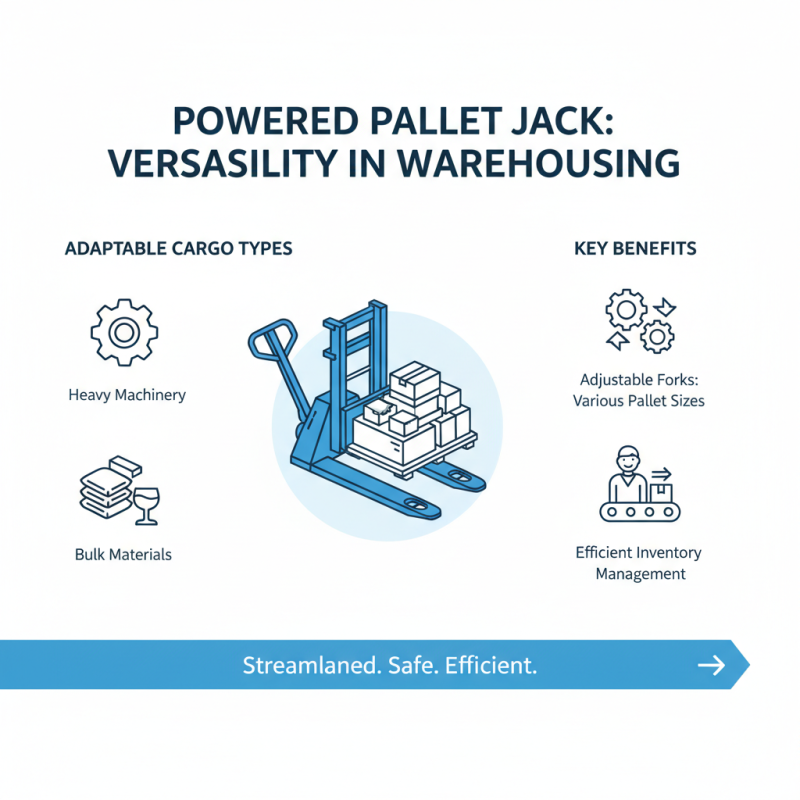 POWERED PALLET JACK: VERSASILITY IN WAREHOUSING

ADAPTABLE CARGO TYPES

Heavy Machinery

Bulk Materials

KEY BENEFITS

Adjustable Forks: Various Pallet Sizes

Efficient Inventory Management

Streamlaned. Safe. Efficient.